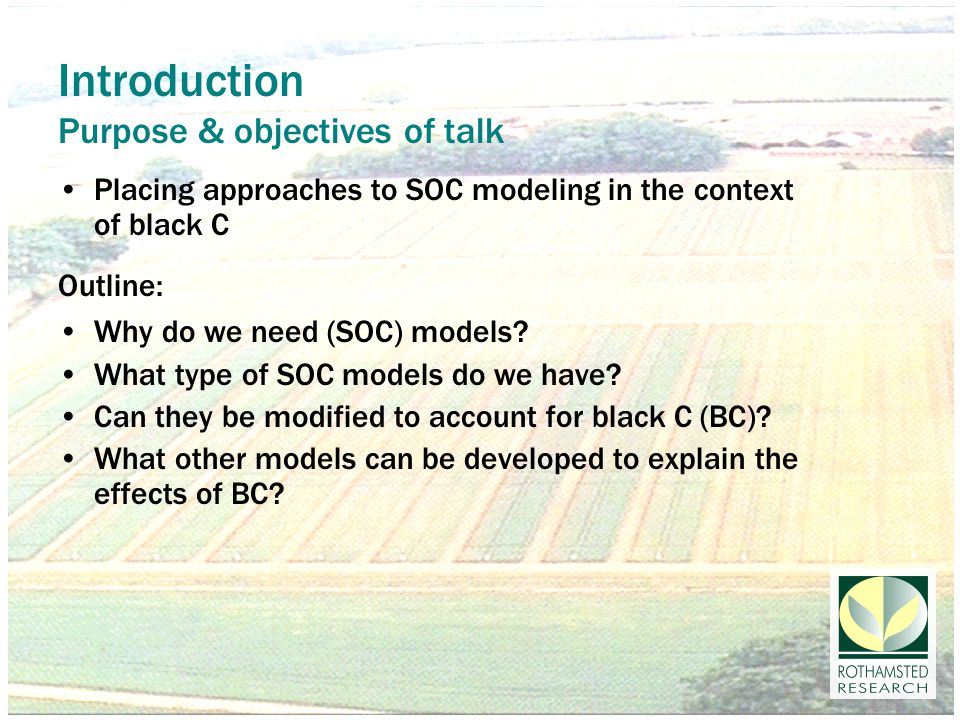 Introduction
Purpose & objectives of talk

• Placing approaches to SOC modeling in the context of black C

Outline:

• Why do we need (SOC) models?
• What type of SOC models do we have?
• Can they be modified to account for black C (BC)?
• What other models can be developed to explain the effects of BC?

ROTHAMSTED
RESEARCH